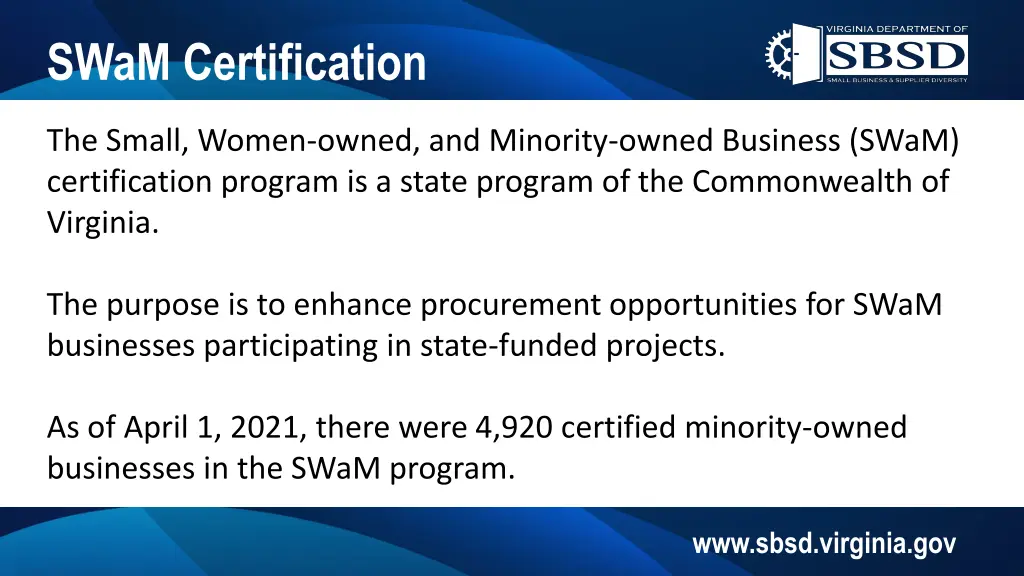 SWaM Certification

VIRGINIA DEPARTMENT OF
SBSD
SMALL BUSINESS & SUPPLIER DIVERSITY

The Small, Women-owned, and Minority-owned Business (SWaM) certification program is a state program of the Commonwealth of Virginia.

The purpose is to enhance procurement opportunities for SWaM businesses participating in state-funded projects.

As of April 1, 2021, there were 4,920 certified minority-owned businesses in the SWaM program.

www.sbsd.virginia.gov